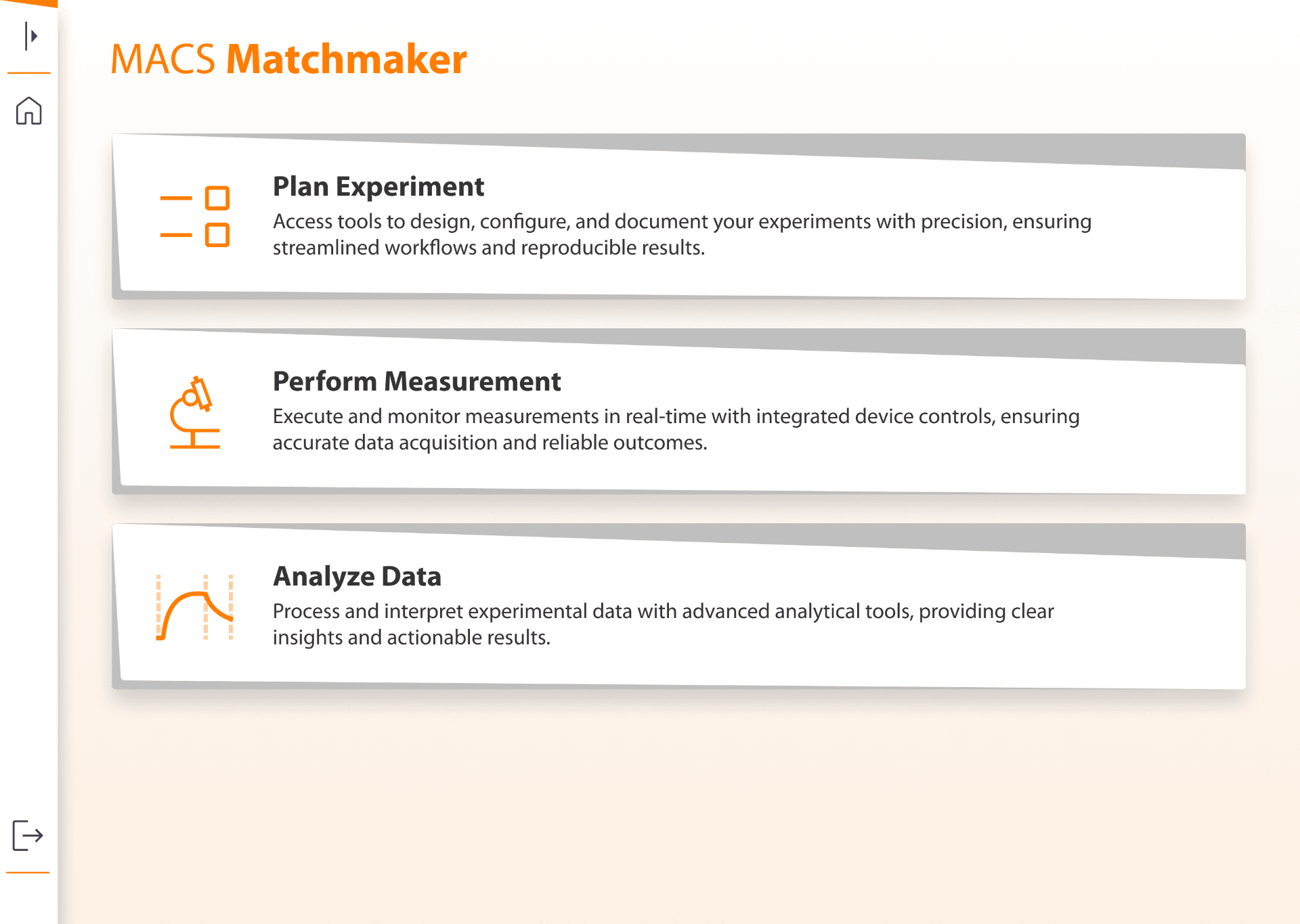 MACS Matchmaker

Plan Experiment
Access tools to design, configure, and document your experiments with precision, ensuring streamlined workflows and reproducible results.

Perform Measurement
Execute and monitor measurements in real-time with integrated device controls, ensuring accurate data acquisition and reliable outcomes.

Analyze Data
Process and interpret experimental data with advanced analytical tools, providing clear insights and actionable results.